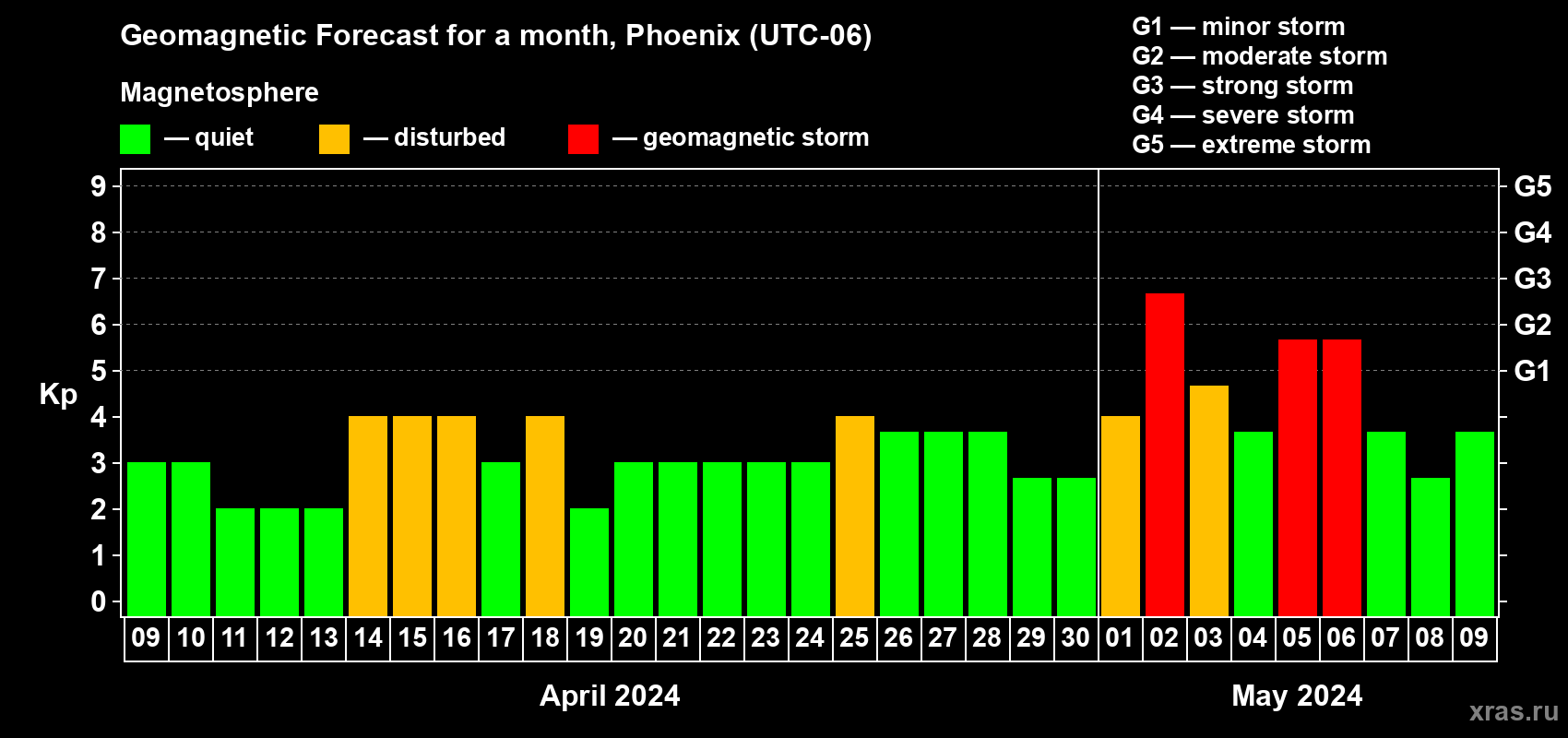 Geomagnetic Forecast for a month, Phoenix (UTC-06)

Magnetosphere

— quiet — disturbed — geomagnetic storm

G1 — minor storm
G2 — moderate storm
G3 — strong storm
G4 — severe storm
G5 — extreme storm

Kp

9
8
7
6
5
4
3
2
1
0

G5
G4
G3
G2
G1

09 10 11 12 13 14 15 16 17 18 19 20 21 22 23 24 25 26 27 28 29 30 01 02 03 04 05 06 07 08 09

April 2024

May 2024

xras.ru